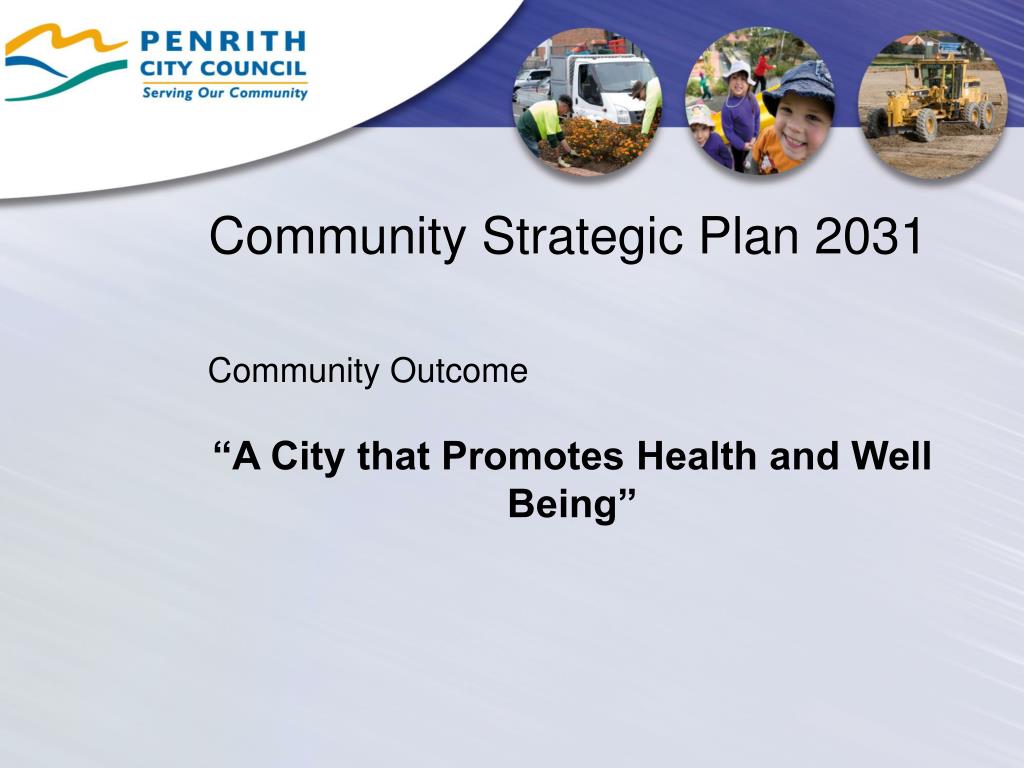 PENRITH
CITY COUNCIL
Serving Our Community

Community Strategic Plan 2031

Community Outcome

“A City that Promotes Health and Well Being”